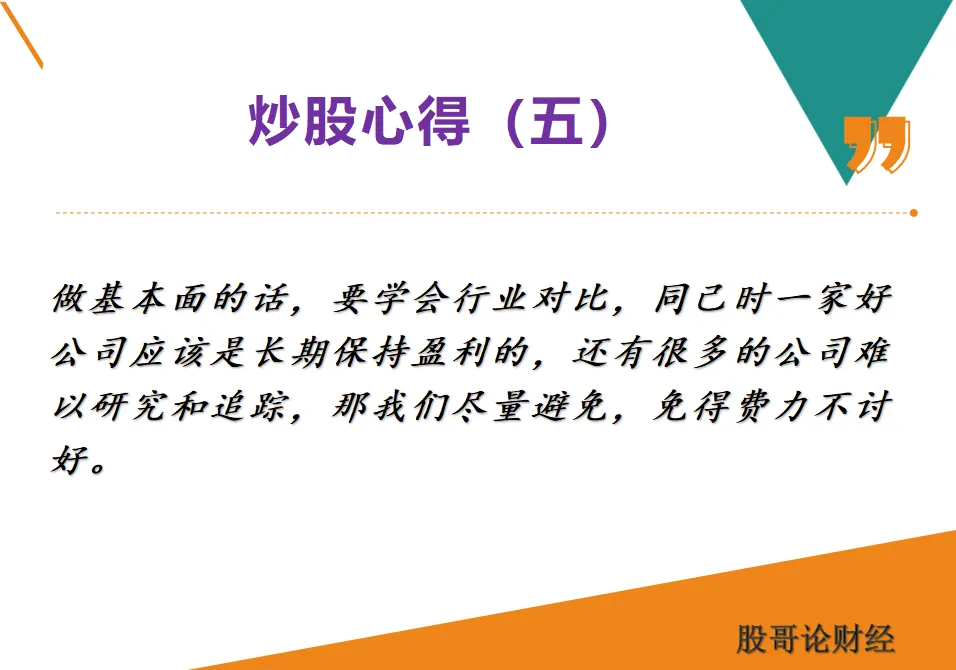 炒股心得（五）

做基本面的话，要学会行业对比，同己时一家好公司应该是长期保持盈利的，还有很多的公司难以研究和追踪，那我们尽量避免，免得费力不讨好。

股哥论财经